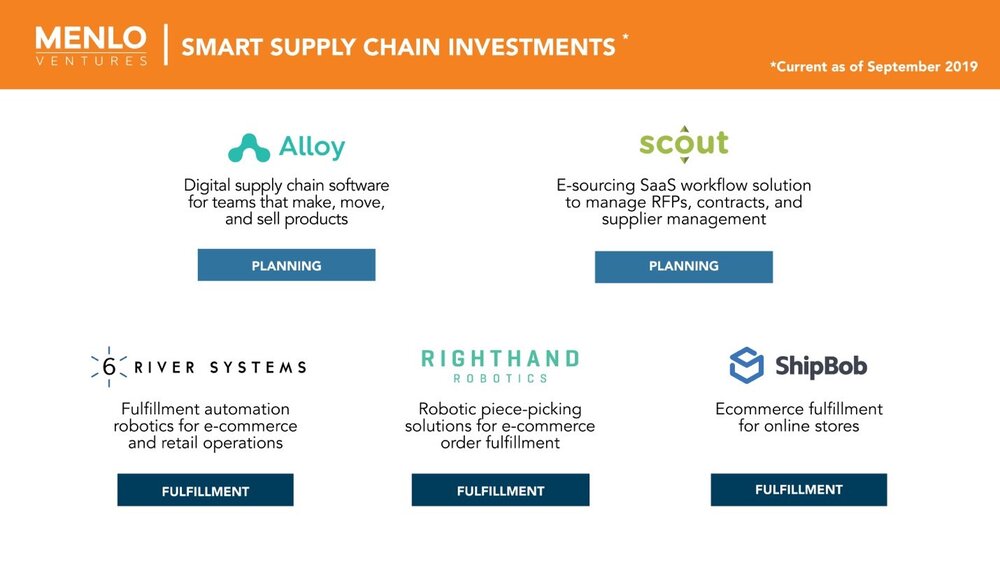 MENLO
VENTURES

SMART SUPPLY CHAIN INVESTMENTS *

*Current as of September 2019

Alloy

Digital supply chain software for teams that make, move, and sell products

PLANNING

scout

E-sourcing SaaS workflow solution to manage RFPs, contracts, and supplier management

PLANNING

6 RIVER SYSTEMS

Fulfillment automation robotics for e-commerce and retail operations

FULFILLMENT

RIGHTHAND
ROBOTICS

Robotic piece-picking solutions for e-commerce order fulfillment

FULFILLMENT

ShipBob

Ecommerce fulfillment for online stores

FULFILLMENT